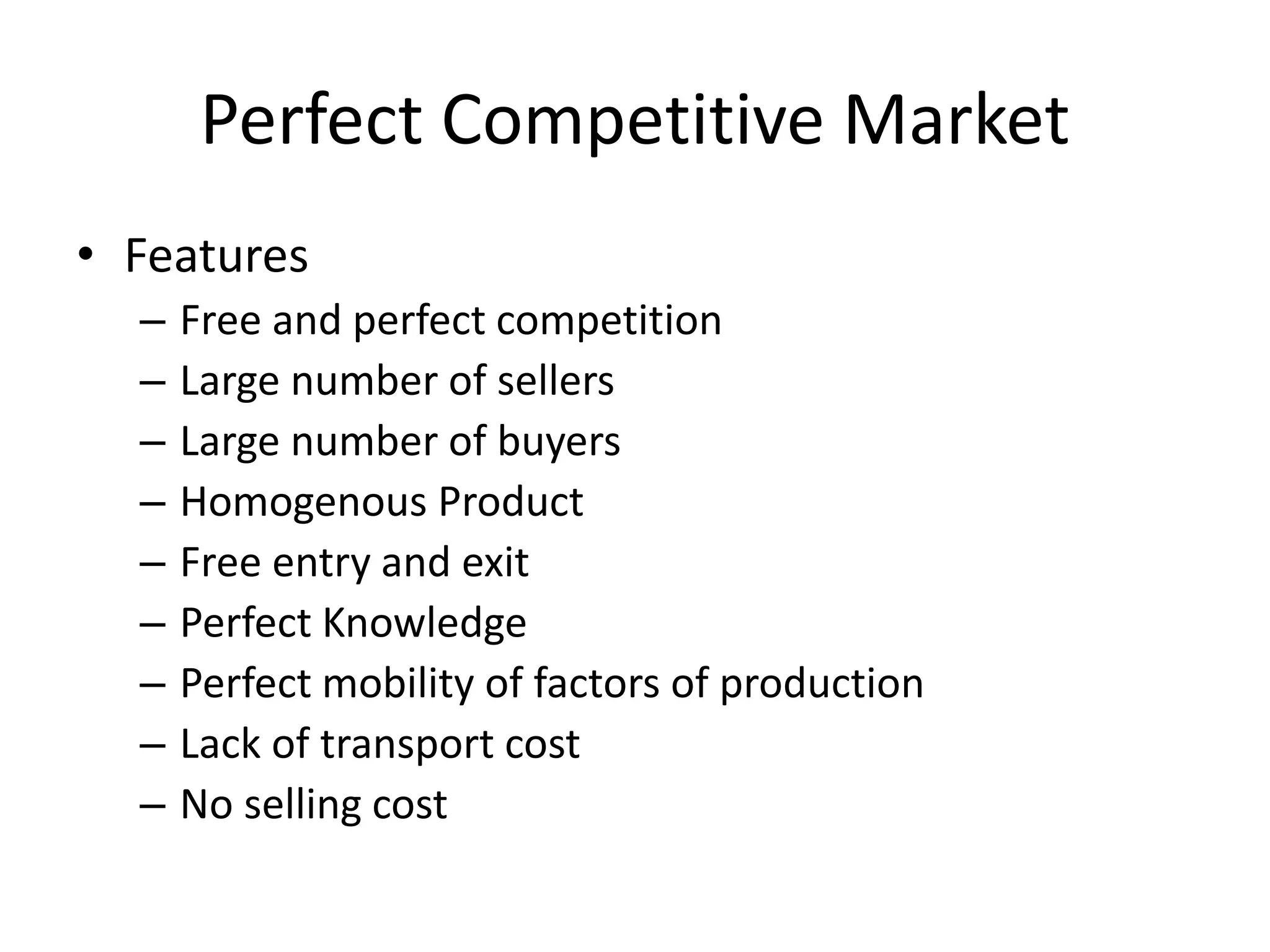 Perfect Competitive Market

• Features
– Free and perfect competition
– Large number of sellers
– Large number of buyers
– Homogenous Product
– Free entry and exit
– Perfect Knowledge
– Perfect mobility of factors of production
– Lack of transport cost
– No selling cost